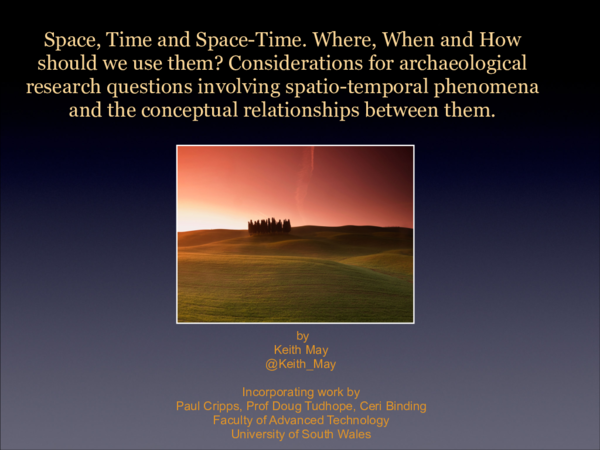 Space, Time and Space-Time. Where, When and How should we use them? Considerations for archaeological research questions involving spatio-temporal phenomena and the conceptual relationships between them.

by
Keith May
@Keith_May

Incorporating work by
Paul Cripps, Prof Doug Tudhope, Ceri Binding
Faculty of Advanced Technology
University of South Wales